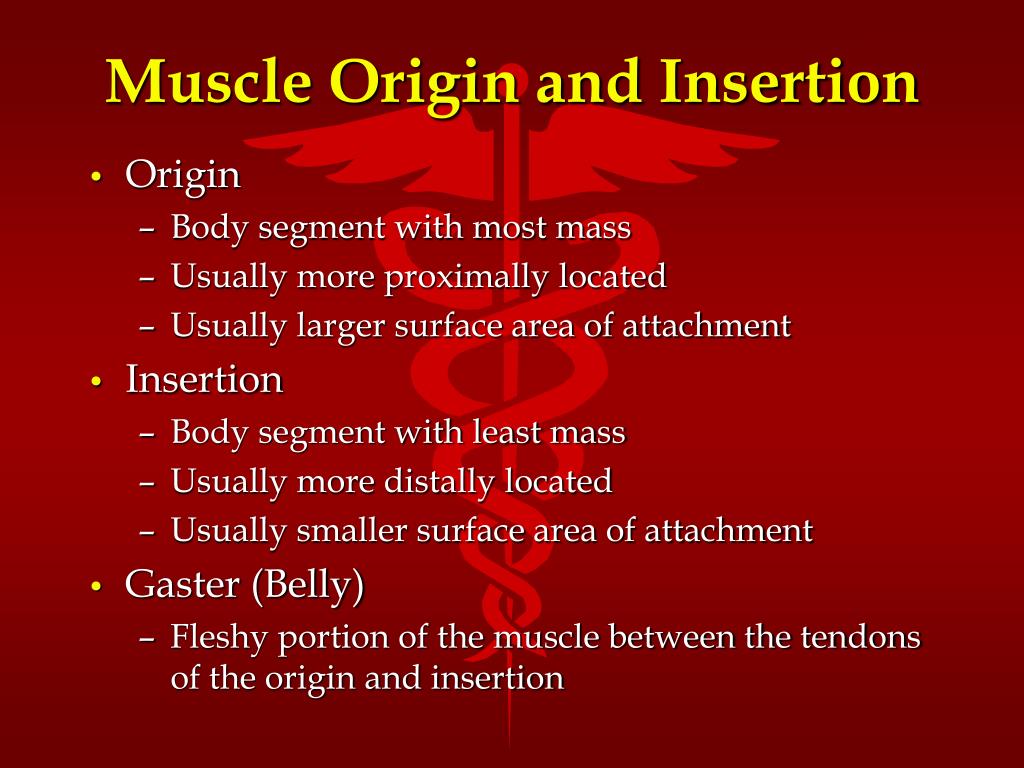 Muscle Origin and Insertion

• Origin
– Body segment with most mass
– Usually more proximally located
– Usually larger surface area of attachment

• Insertion
– Body segment with least mass
– Usually more distally located
– Usually smaller surface area of attachment

• Gaster (Belly)
– Fleshy portion of the muscle between the tendons of the origin and insertion